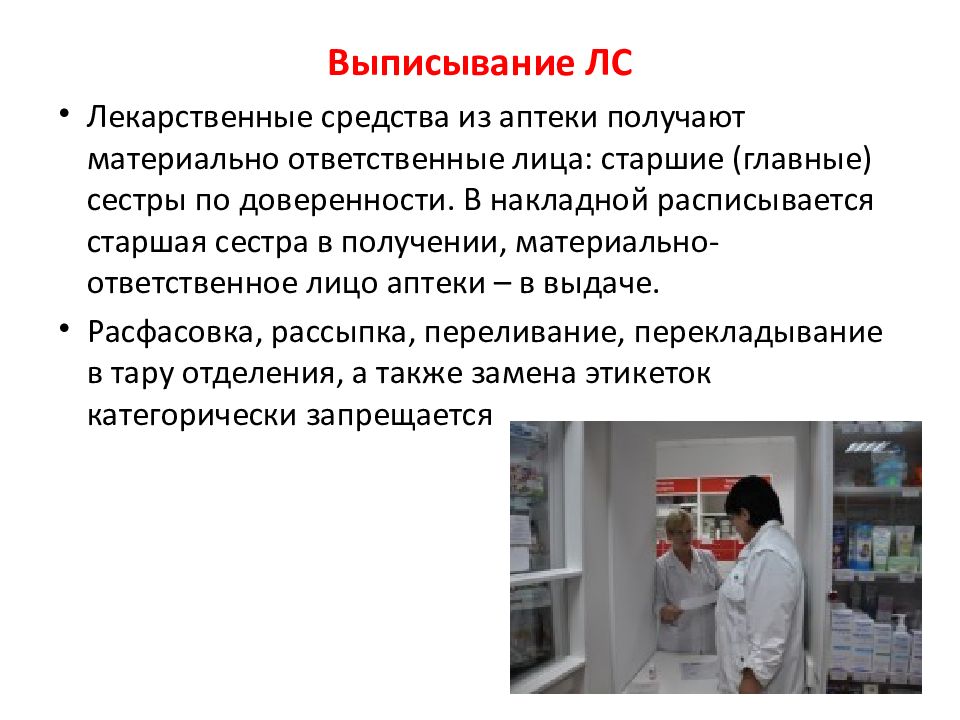 Выписывание ЛС

• Лекарственные средства из аптеки получают материально ответственные лица: старшие (главные) сестры по доверенности. В накладной расписывается старшая сестра в получении, материально-ответственное лицо аптеки – в выдаче.

• Расфасовка, рассыпка, переливание, перекладывание в тару отделения, а также замена этикеток категорически запрещается